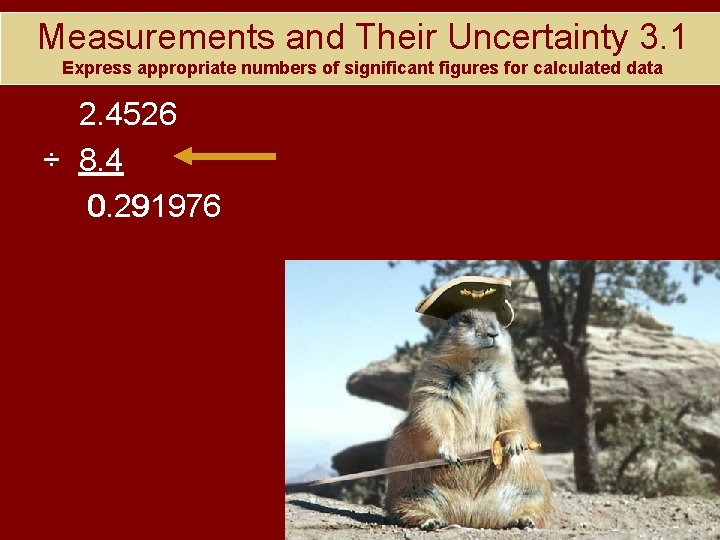 Measurements and Their Uncertainty 3.1
Express appropriate numbers of significant figures for calculated data

2.4526
÷ 8.4
0.291976